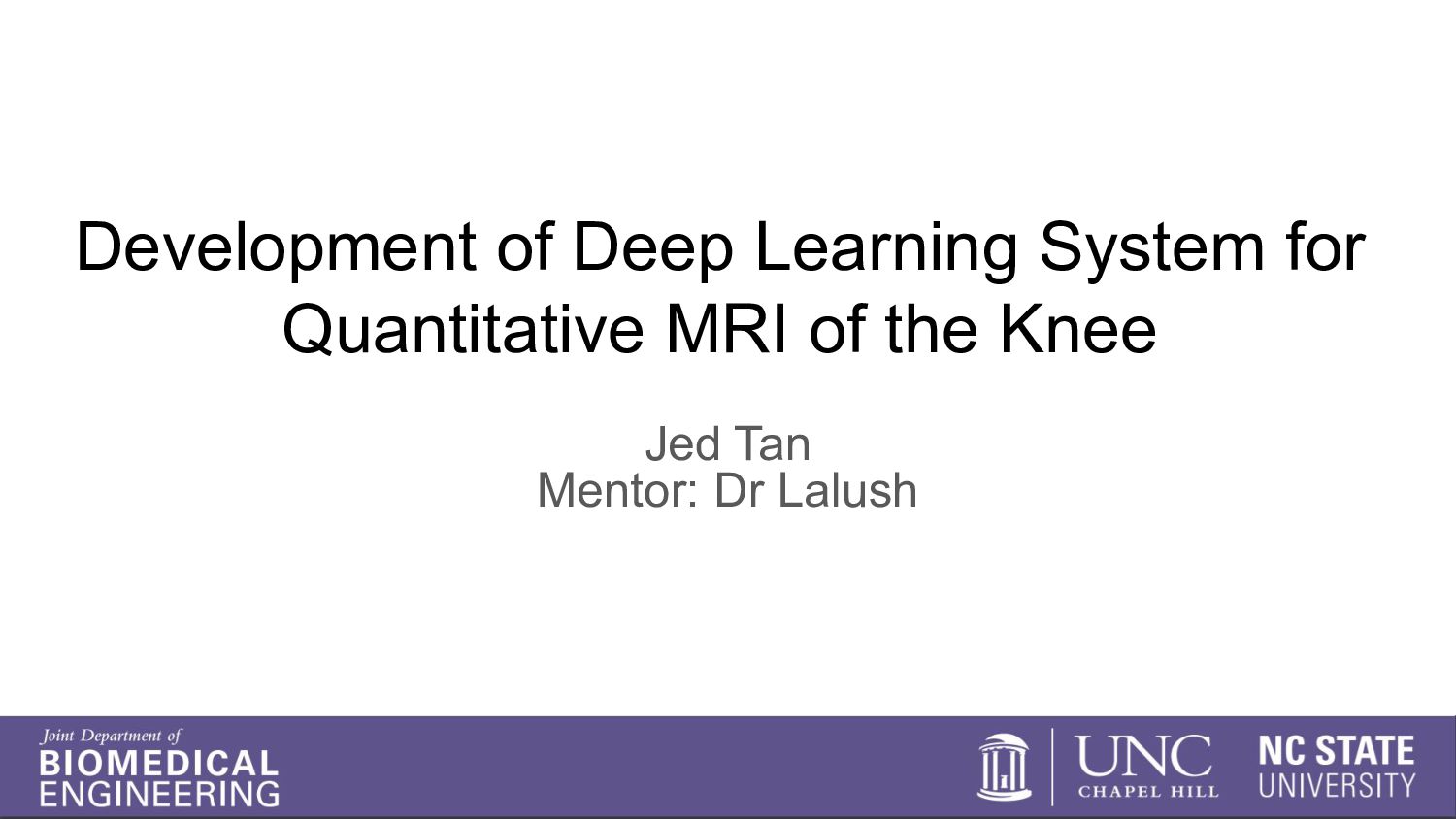 Development of Deep Learning System for Quantitative MRI of the Knee

Jed Tan
Mentor: Dr Lalush

Joint Department of
BIOMEDICAL
ENGINEERING

UNC
CHAPEL HILL

NC STATE
UNIVERSITY